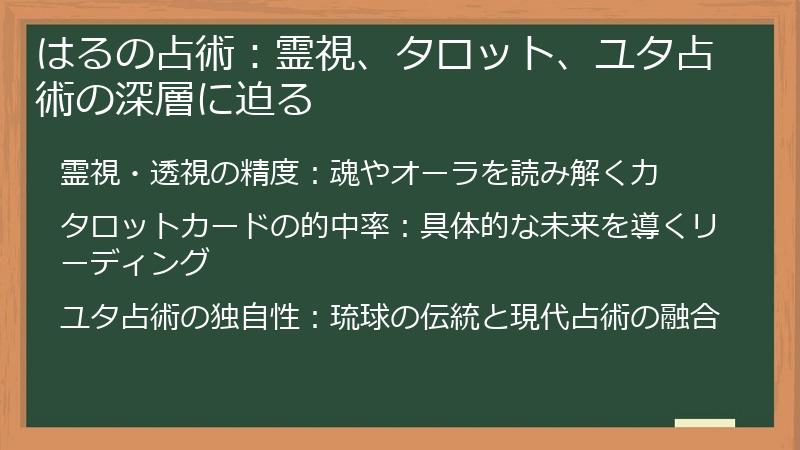 はるの占術：霊視、タロット、ユタ占術の深層に迫る

霊視・透視の精度：魂やオーラを読み解く力

タロットカードの的中率：具体的な未来を導くリーディング

ユタ占術の独自性：琉球の伝統と現代占術の融合